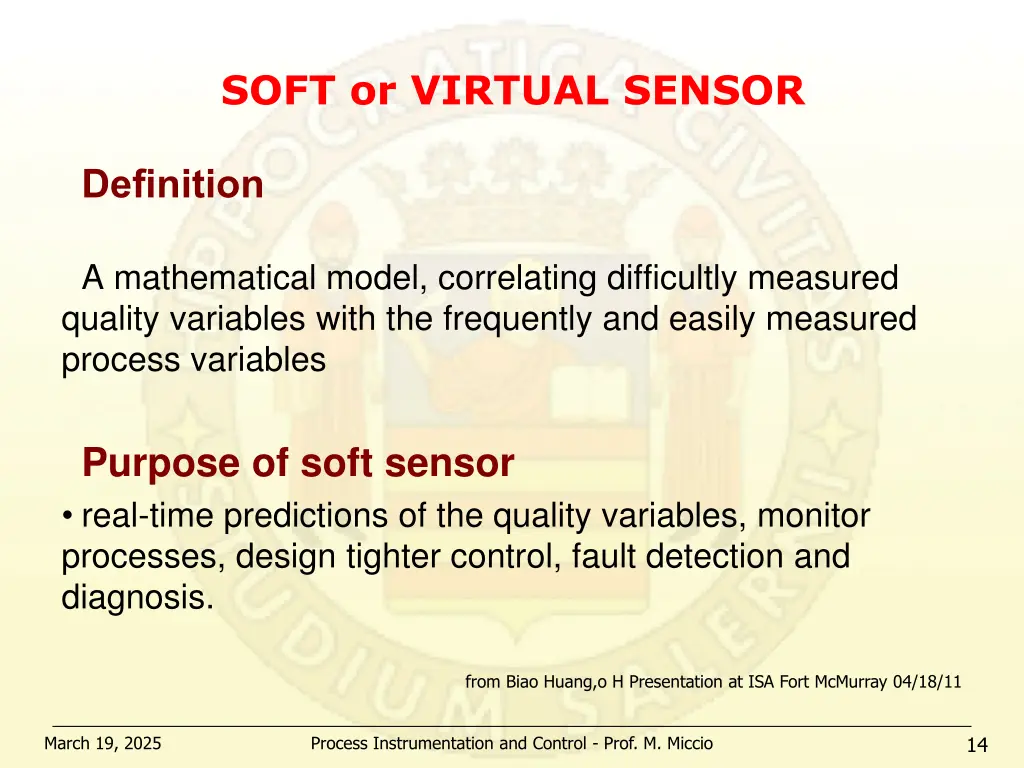 SOFT or VIRTUAL SENSOR

Definition

A mathematical model, correlating difficultly measured quality variables with the frequently and easily measured process variables

Purpose of soft sensor

• real-time predictions of the quality variables, monitor processes, design tighter control, fault detection and diagnosis.

from Biao Huang,o H Presentation at ISA Fort McMurray 04/18/11

March 19, 2025

Process Instrumentation and Control - Prof. M. Miccio

14